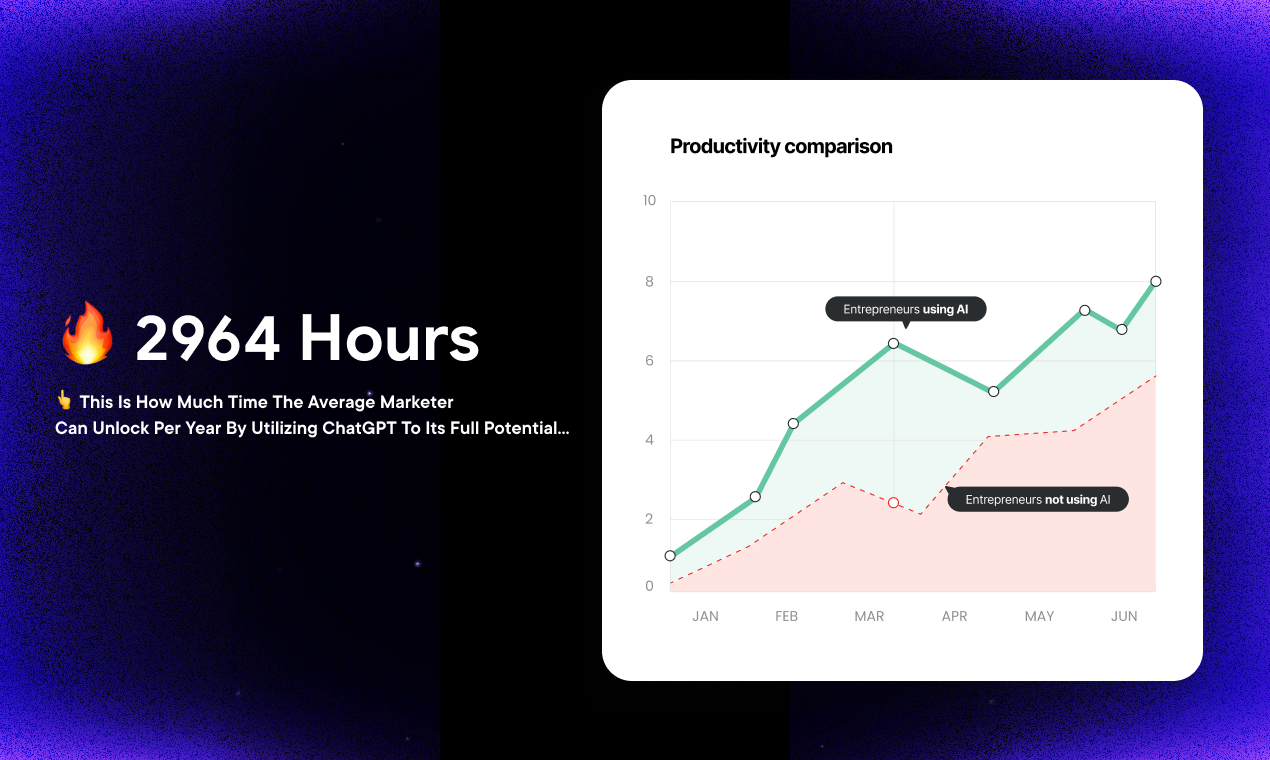 🔥 2964 Hours

👆 This Is How Much Time The Average Marketer Can Unlock Per Year By Utilizing ChatGPT To Its Full Potential...

Productivity comparison

10
8
6
4
2
0

Entrepreneurs using AI

Entrepreneurs not using AI

JAN FEB MAR APR MAY JUN